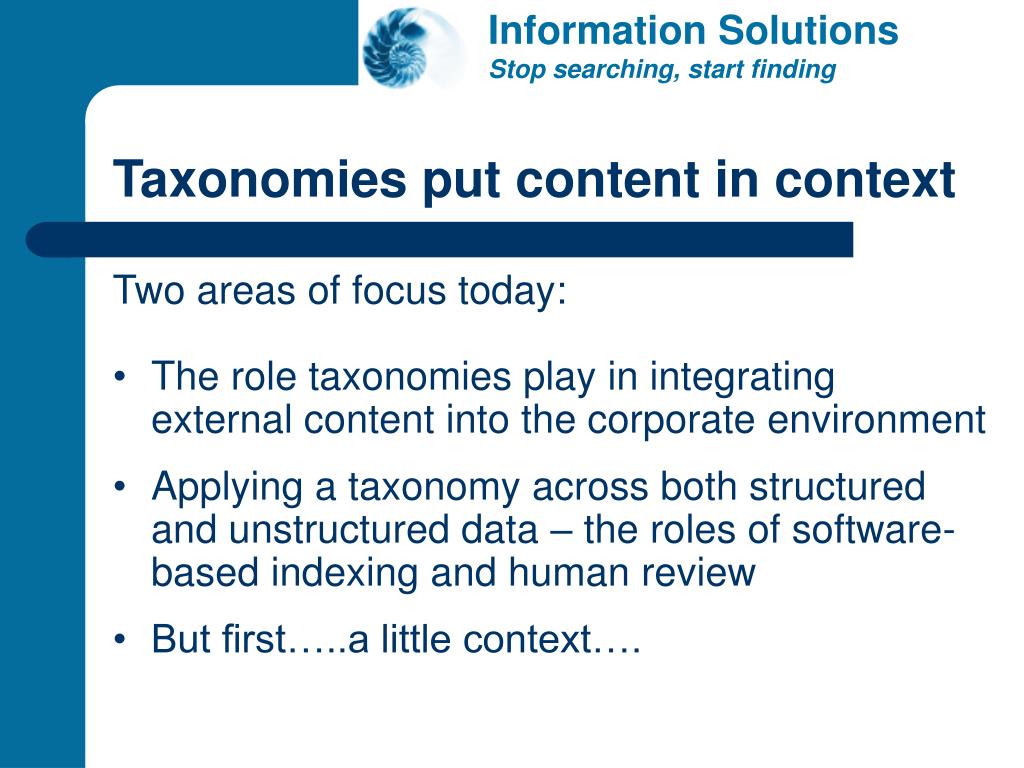 Information Solutions
Stop searching, start finding

Taxonomies put content in context

Two areas of focus today:

• The role taxonomies play in integrating external content into the corporate environment
• Applying a taxonomy across both structured and unstructured data – the roles of software-based indexing and human review
• But first…..a little context….